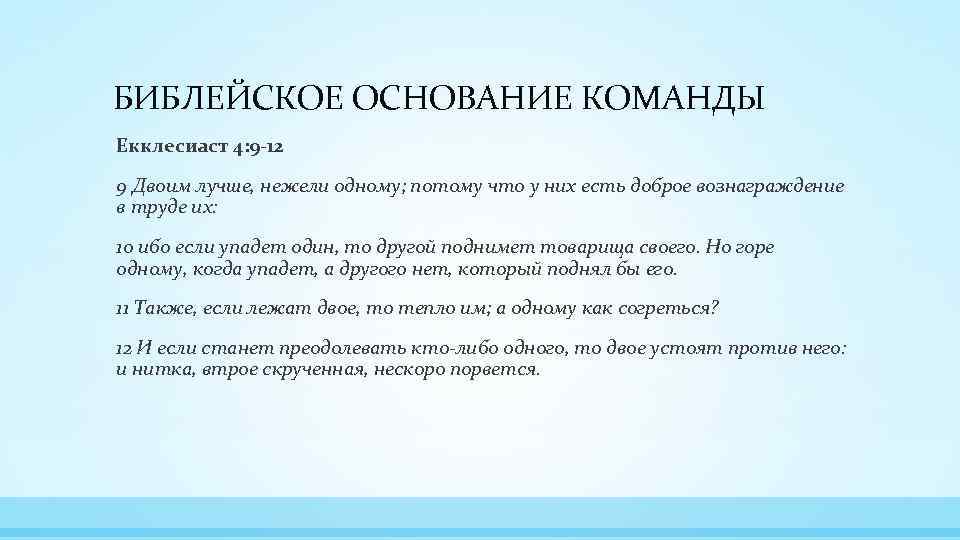 БИБЛЕЙСКОЕ ОСНОВАНИЕ КОМАНДЫ

Екклесиаст 4:9-12

9 Двоим лучше, нежели одному; потому что у них есть доброе вознаграждение в труде их:

10 ибо если упадет один, то другой поднимет товарища своего. Но горе одному, когда упадет, а другого нет, который поднял бы его.

11 Также, если лежат двое, то тепло им; а одному как согреться?

12 И если станет преодолевать кто-либо одного, то двое устоят против него: и нитка, втрое скрученная, нескоро порвется.